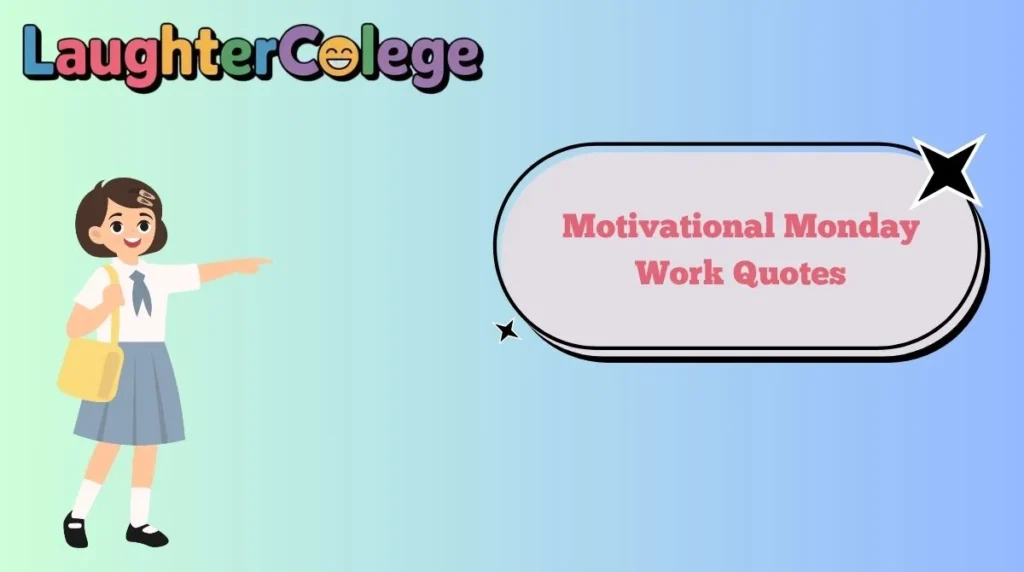 LaughterColege

Motivational Monday Work Quotes